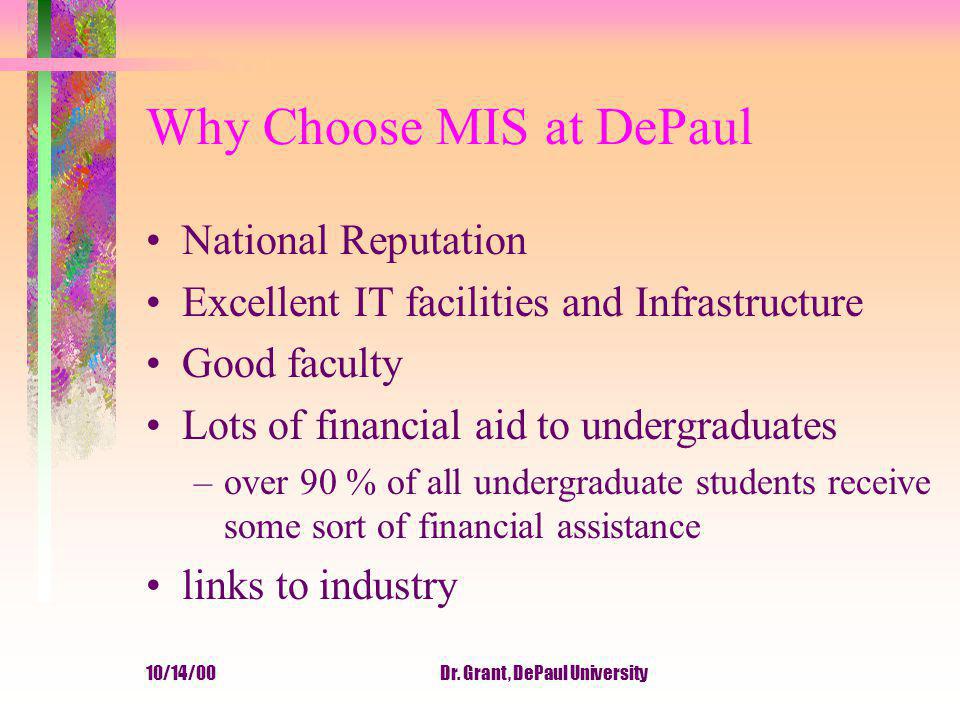 Why Choose MIS at DePaul

• National Reputation
• Excellent IT facilities and Infrastructure
• Good faculty
• Lots of financial aid to undergraduates
– over 90 % of all undergraduate students receive some sort of financial assistance
• links to industry

10/14/00 Dr. Grant, DePaul University